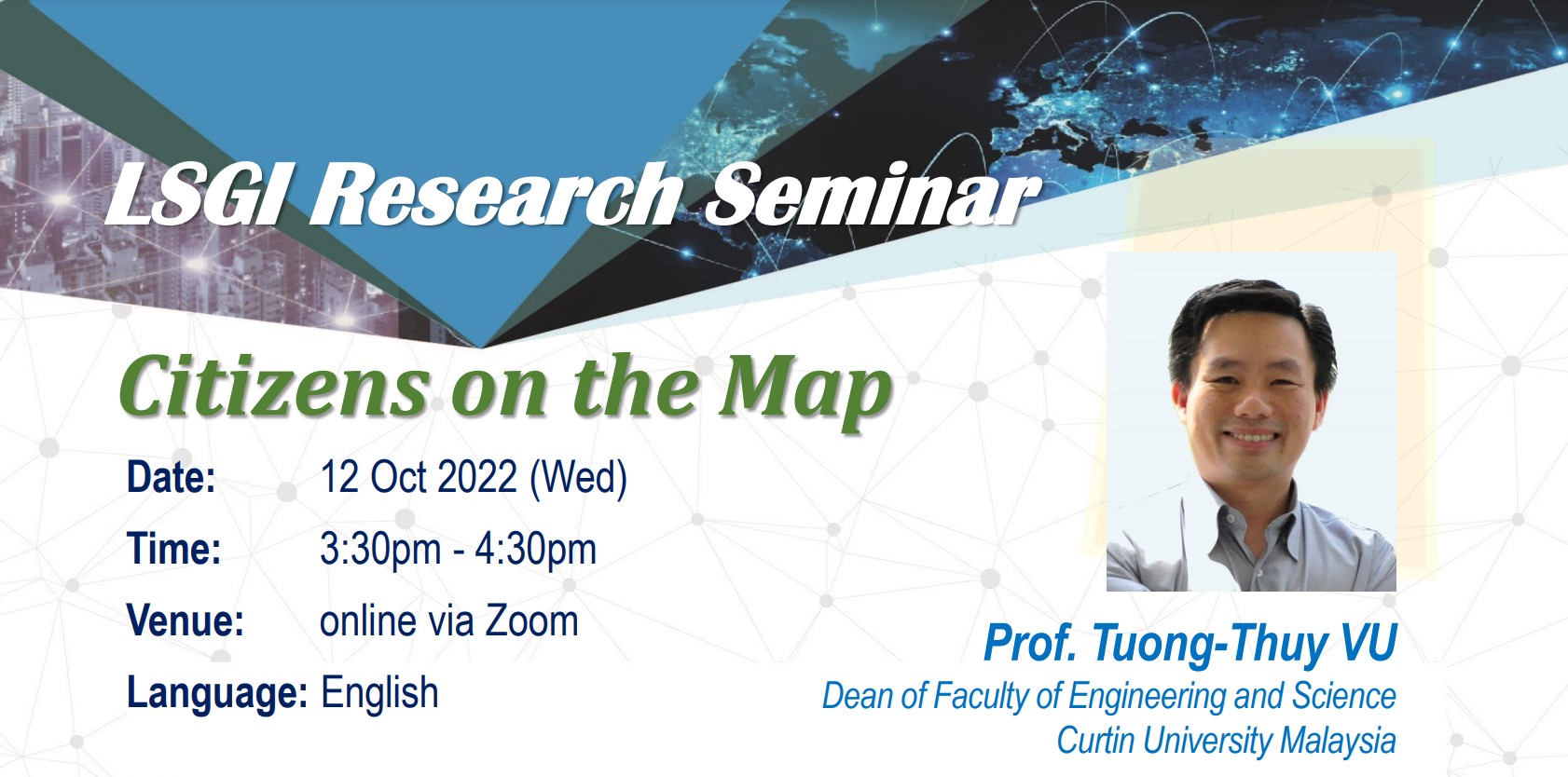 LSGI Research Seminar

Citizens on the Map

Date: 12 Oct 2022 (Wed)

Time: 3:30pm - 4:30pm

Venue: online via Zoom

Language: English

Prof. Tuong-Thuy VU

Dean of Faculty of Engineering and Science
Curtin University Malaysia